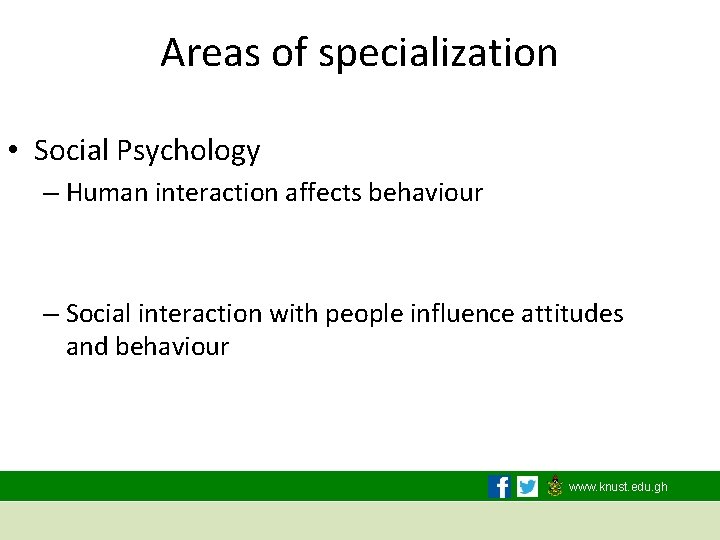 Areas of specialization

• Social Psychology
– Human interaction affects behaviour

– Social interaction with people influence attitudes and behaviour

www.knust.edu.gh